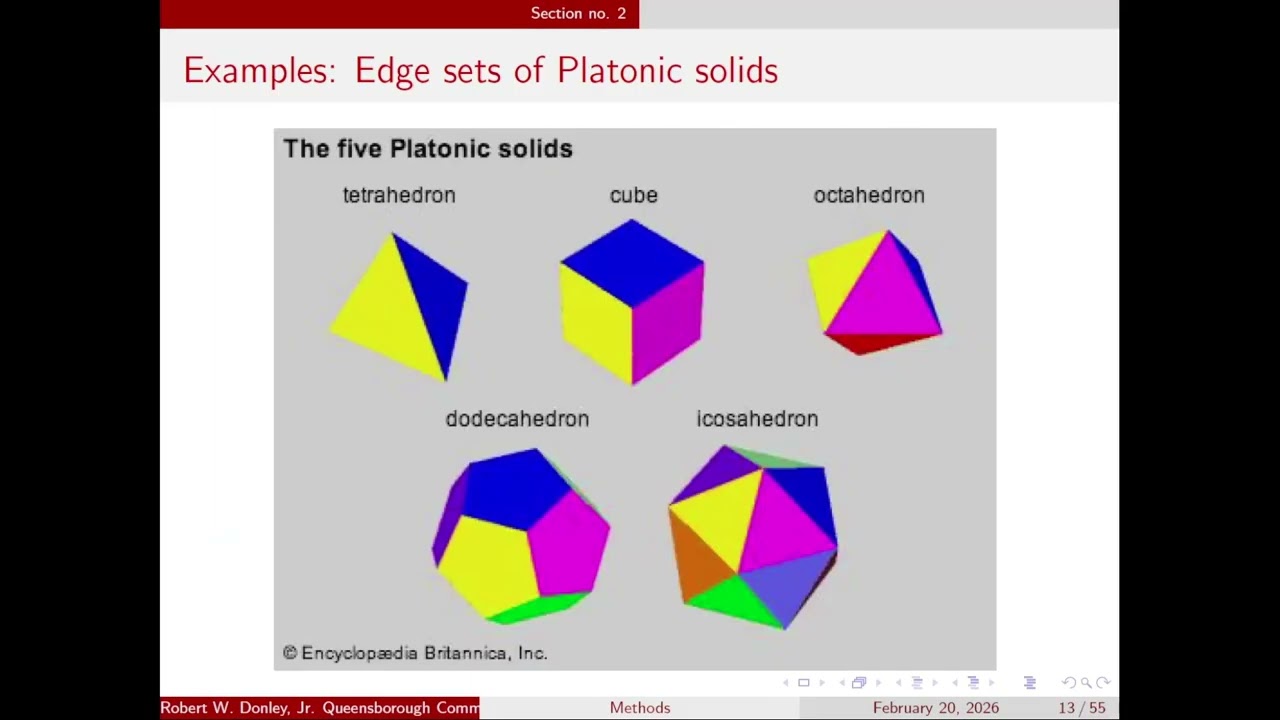 Section no. 2

Examples: Edge sets of Platonic solids

The five Platonic solids

tetrahedron

cube

octahedron

dodecahedron

icosahedron

© Encyclopædia Britannica, Inc.

Robert W. Donley, Jr. Queensborough Comm

Methods

February 20, 2026

13 / 55